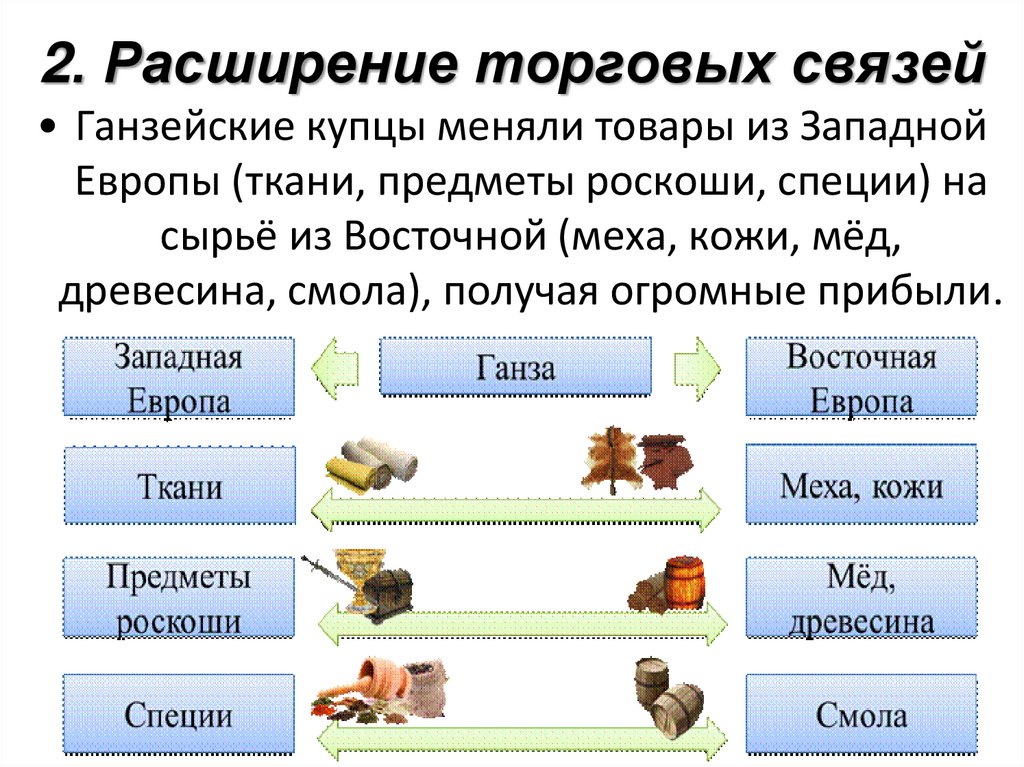 2. Расширение торговых связей

• Ганзейские купцы меняли товары из Западной Европы (ткани, предметы роскоши, специи) на сырьё из Восточной (меха, кожи, мёд, древесина, смола), получая огромные прибыли.

Западная Европа

Ганза

Восточная Европа

Ткани

Меха, кожи

Предметы роскоши

Мёд, древесина

Специи

Смола